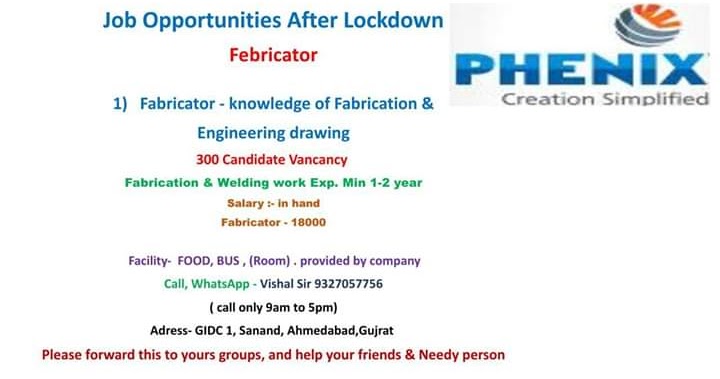 Job Opportunities After Lockdown

Febricator

PHENIX
Creation Simplified

1) Fabricator - knowledge of Fabrication & Engineering drawing

300 Candidate Vancancy

Fabrication & Welding work Exp. Min 1-2 year

Salary :- in hand

Fabricator - 18000

Facility- FOOD, BUS , (Room) . provided by company

Call, WhatsApp - Vishal Sir 9327057756

( call only 9am to 5pm)

Adress- GIDC 1, Sanand, Ahmedabad,Gujrat

Please forward this to yours groups, and help your friends & Needy person